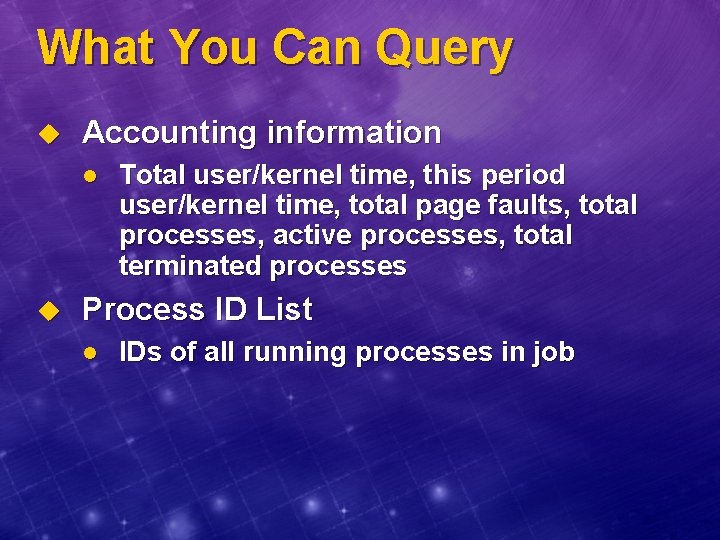 What You Can Query

◆ Accounting information

● Total user/kernel time, this period user/kernel time, total page faults, total processes, active processes, total terminated processes

◆ Process ID List

● IDs of all running processes in job